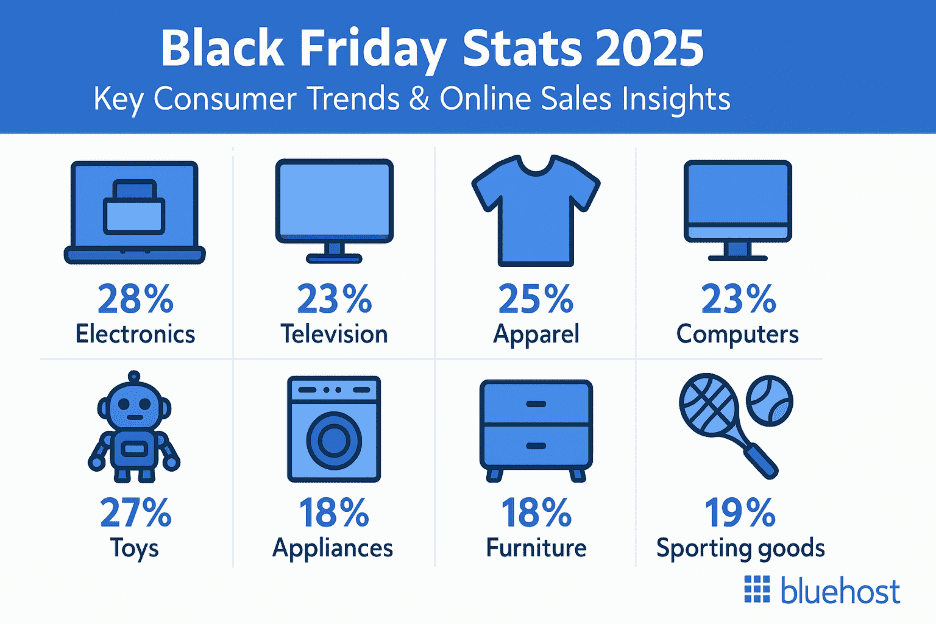 Black Friday Stats 2025
Key Consumer Trends & Online Sales Insights

28%
Electronics

23%
Television

25%
Apparel

23%
Computers

27%
Toys

18%
Appliances

18%
Furniture

19%
Sporting goods

bluehost